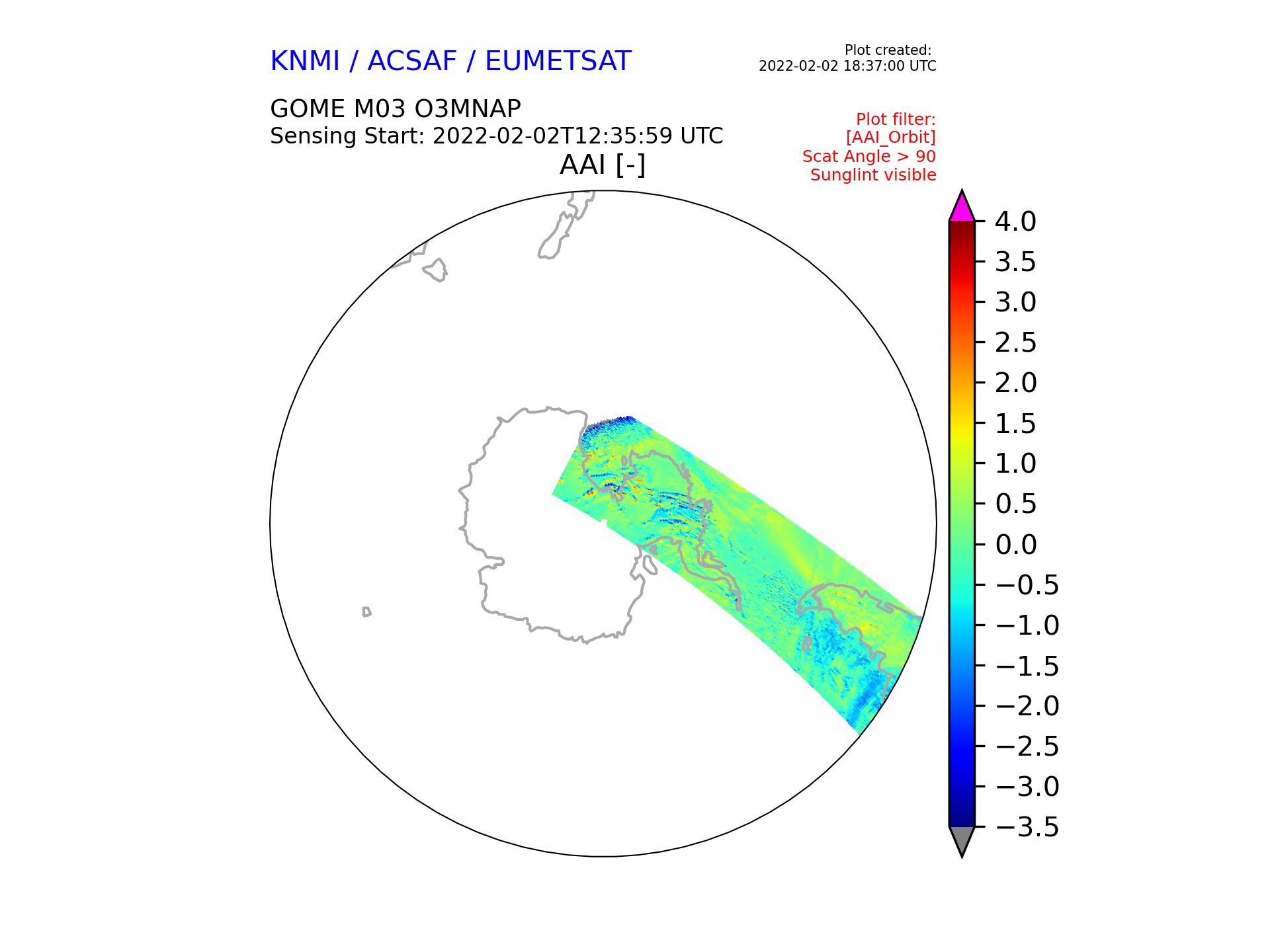 KNMI / ACSAF / EUMETSAT

Plot created:
2022-02-02 18:37:00 UTC

GOME M03 O3MNAP
Sensing Start: 2022-02-02T12:35:59 UTC

Plot filter:
[AAI_Orbit]
Scat Angle > 90
Sunglint visible

AAI [-]

4.0
3.5
3.0
2.5
2.0
1.5
1.0
0.5
0.0
−0.5
−1.0
−1.5
−2.0
−2.5
−3.0
−3.5